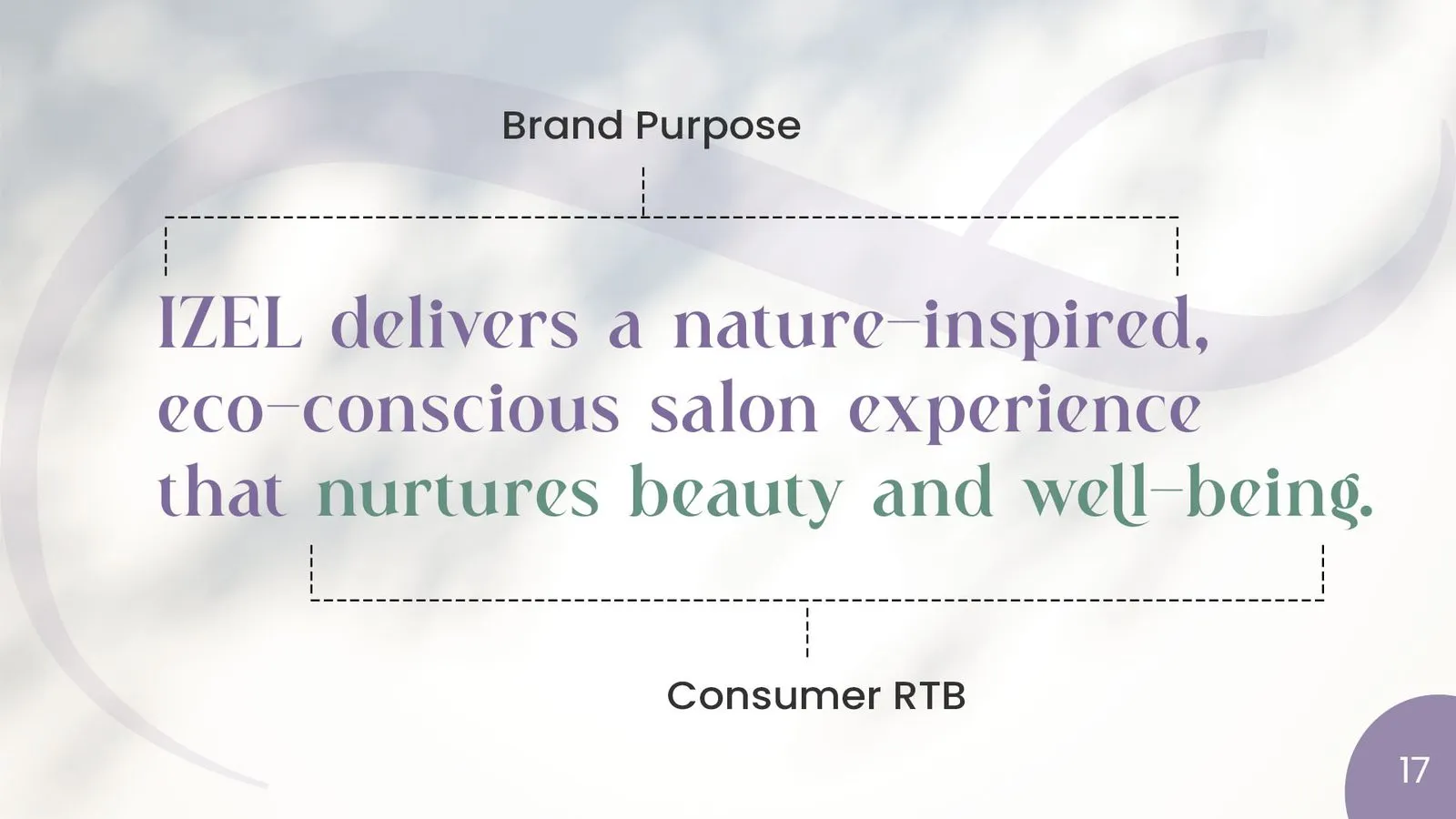 Brand Purpose

IZEL delivers a nature-inspired, eco-conscious salon experience that nurtures beauty and well-being.

Consumer RTB

17